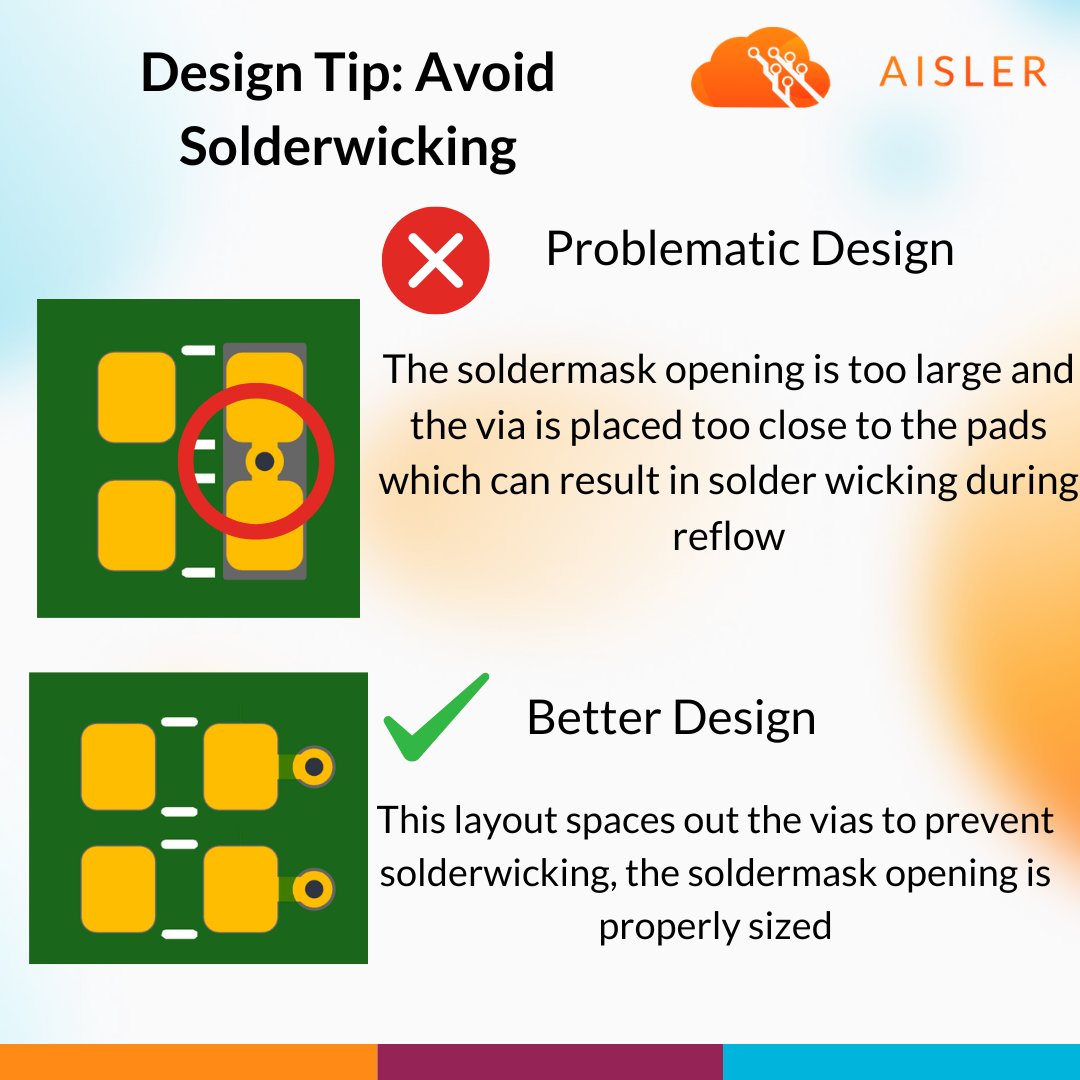 Design Tip: Avoid Solderwicking

AISLER

Problematic Design

The soldermask opening is too large and the via is placed too close to the pads which can result in solder wicking during reflow

Better Design

This layout spaces out the vias to prevent solderwicking, the soldermask opening is properly sized